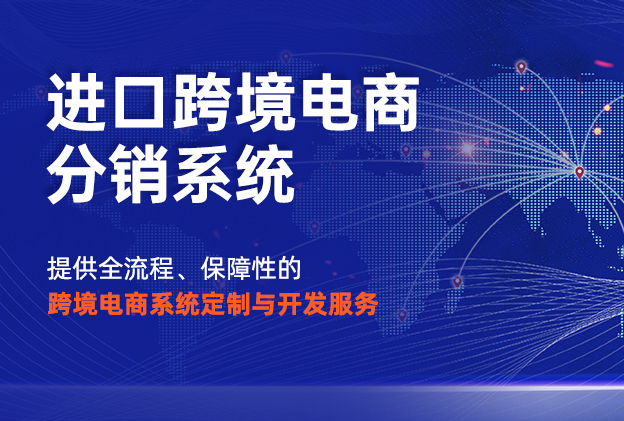 进口跨境电商
分销系统

提供全流程、保障性的
跨境电商系统定制与开发服务